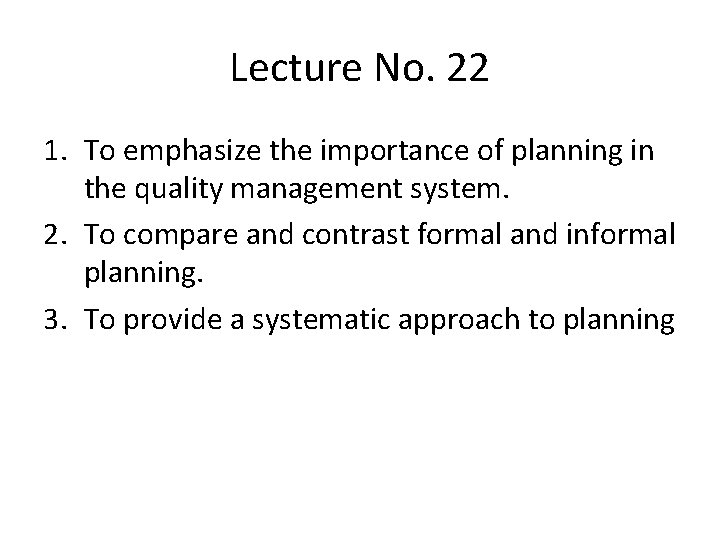 Lecture No. 22

1. To emphasize the importance of planning in the quality management system.
2. To compare and contrast formal and informal planning.
3. To provide a systematic approach to planning